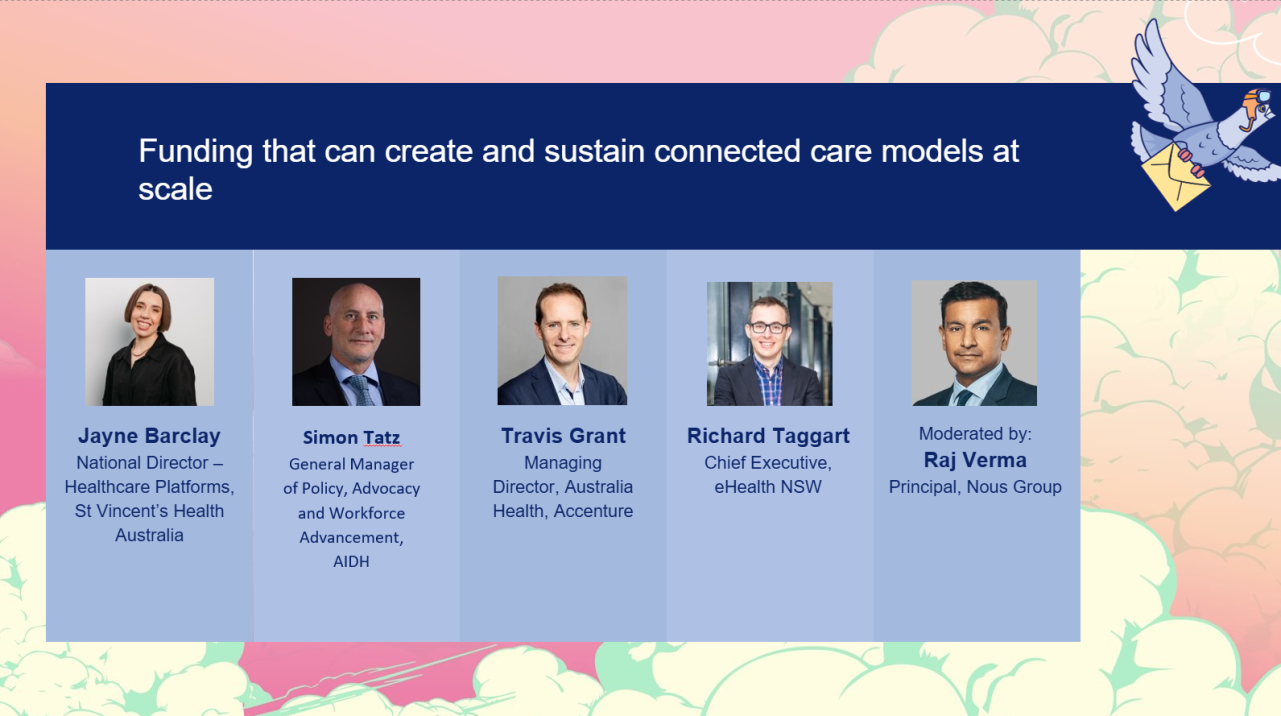 Funding that can create and sustain connected care models at scale

Jayne Barclay
National Director – Healthcare Platforms, St Vincent's Health Australia

Simon Tatz
General Manager of Policy, Advocacy and Workforce Advancement, AIDH

Travis Grant
Managing Director, Australia Health, Accenture

Richard Taggart
Chief Executive, eHealth NSW

Moderated by:
Raj Verma
Principal, Nous Group